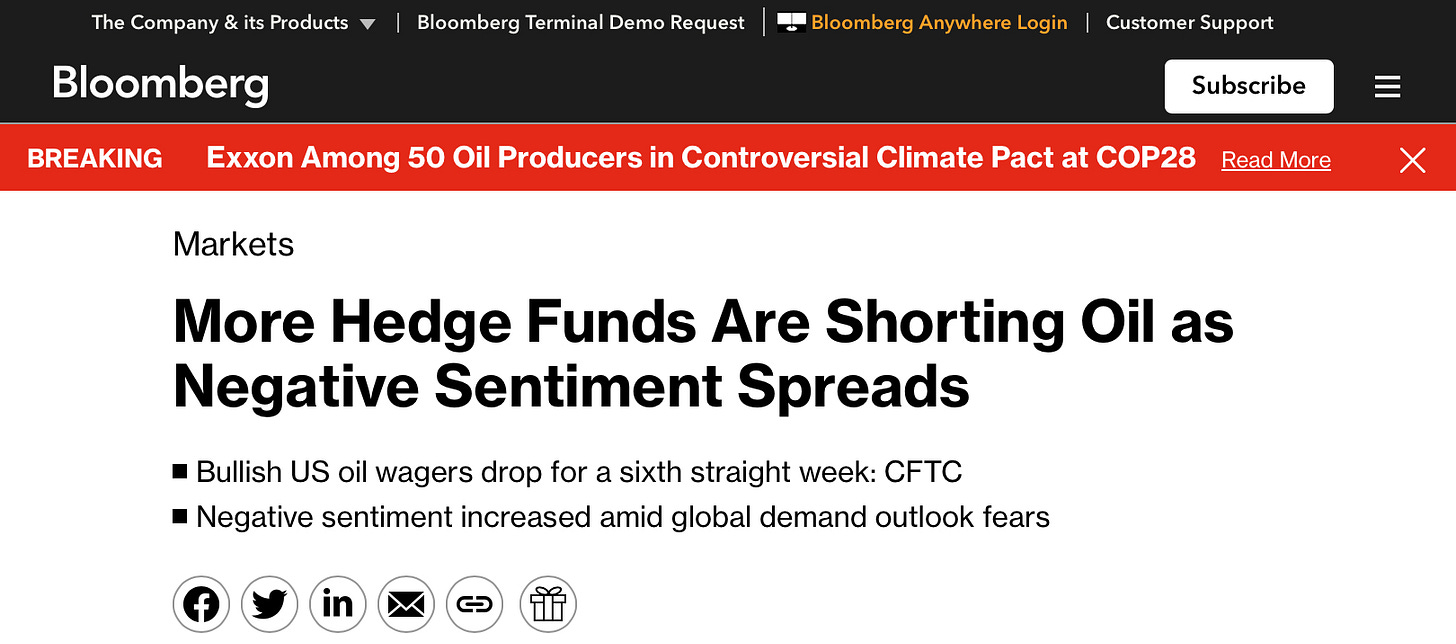 The Company & its Products | Bloomberg Terminal Demo Request | Bloomberg Anywhere Login | Customer Support

Bloomberg

Subscribe

BREAKING Exxon Among 50 Oil Producers in Controversial Climate Pact at COP28 Read More

Markets

More Hedge Funds Are Shorting Oil as Negative Sentiment Spreads

■ Bullish US oil wagers drop for a sixth straight week: CFTC
■ Negative sentiment increased amid global demand outlook fears